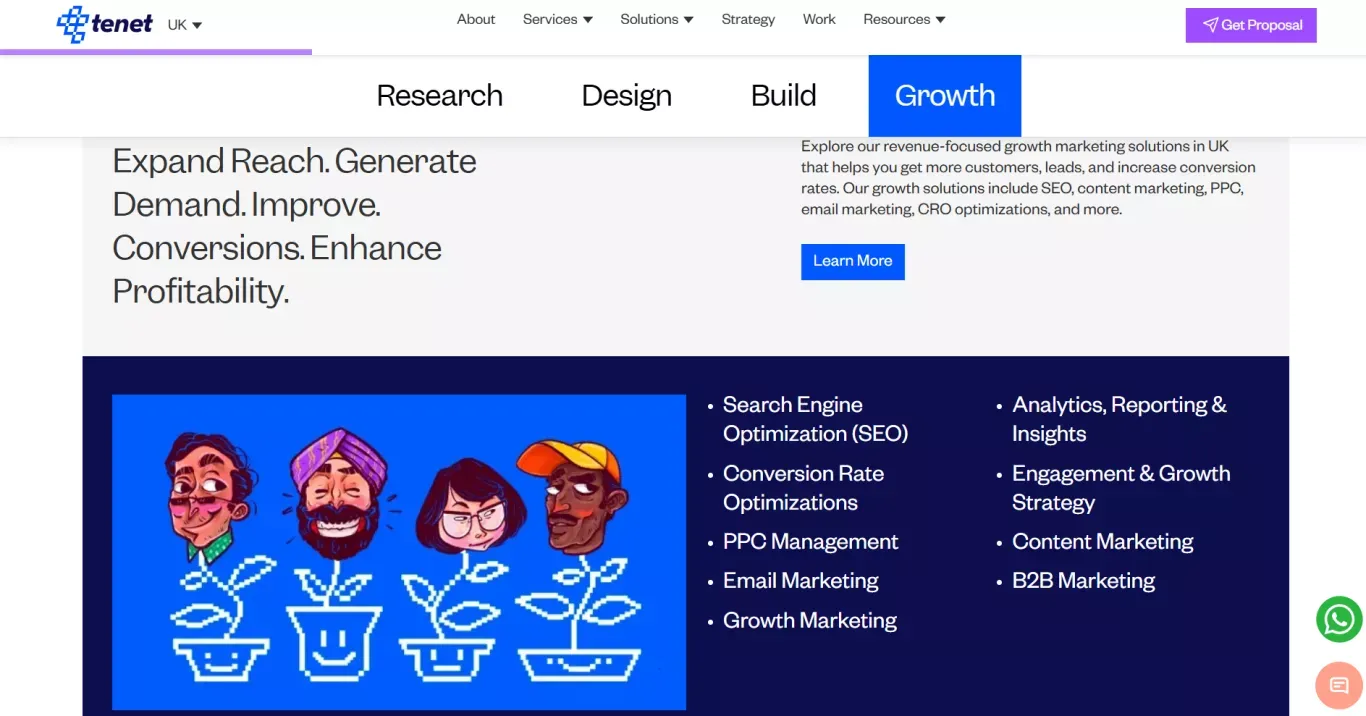 tenet UK

About Services Solutions Strategy Work Resources

Get Proposal

Research Design Build Growth

Expand Reach. Generate Demand. Improve. Conversions. Enhance Profitability.

Explore our revenue-focused growth marketing solutions in UK that helps you get more customers, leads, and increase conversion rates. Our growth solutions include SEO, content marketing, PPC, email marketing, CRO optimizations, and more.

Learn More

• Search Engine Optimization (SEO)
• Conversion Rate Optimizations
• PPC Management
• Email Marketing
• Growth Marketing

• Analytics, Reporting & Insights
• Engagement & Growth Strategy
• Content Marketing
• B2B Marketing